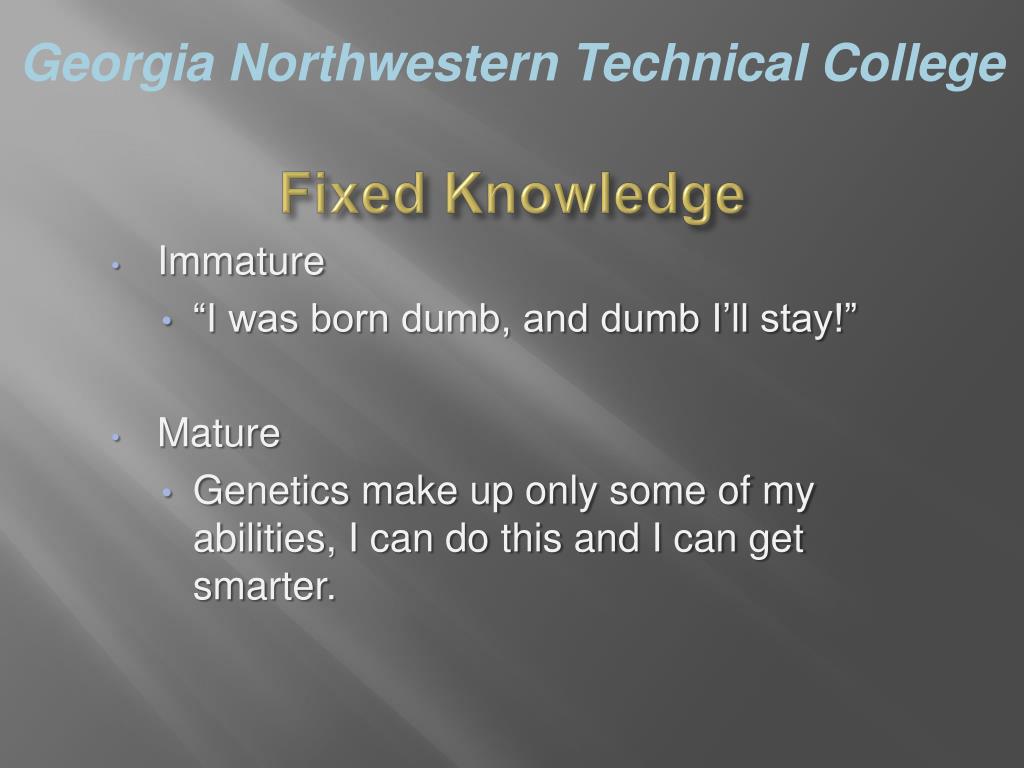 Georgia Northwestern Technical College

Fixed Knowledge

• Immature
  • “I was born dumb, and dumb I’ll stay!”

• Mature
  • Genetics make up only some of my abilities, I can do this and I can get smarter.